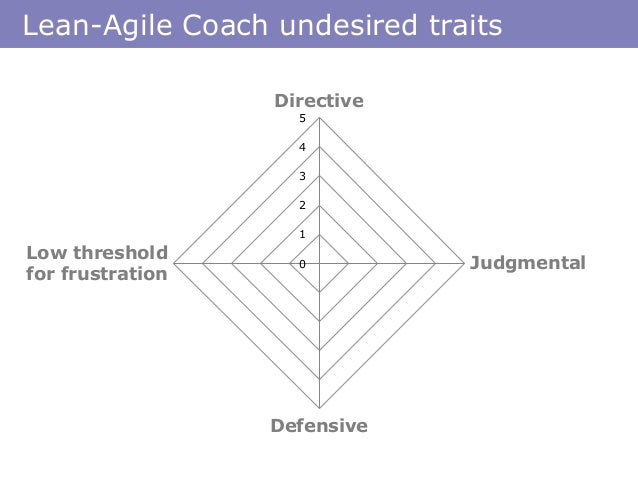 Lean-Agile Coach undesired traits

Directive

5
4
3
2
1
0

Low threshold for frustration

Judgmental

Defensive